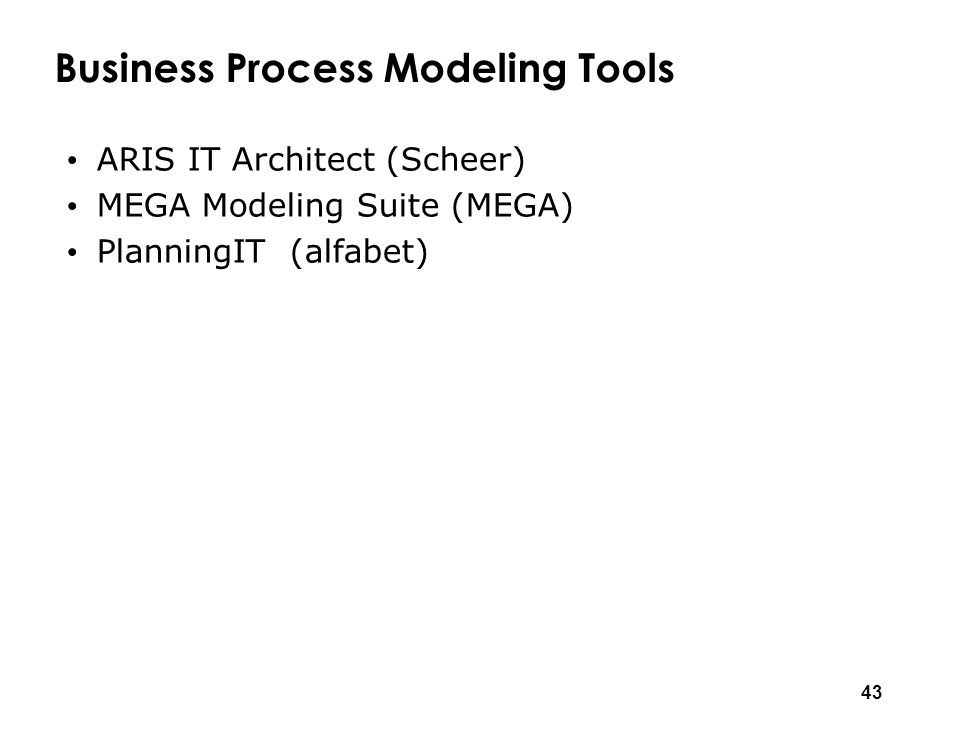 Business Process Modeling Tools

• ARIS IT Architect (Scheer)
• MEGA Modeling Suite (MEGA)
• PlanningIT (alfabet)

43